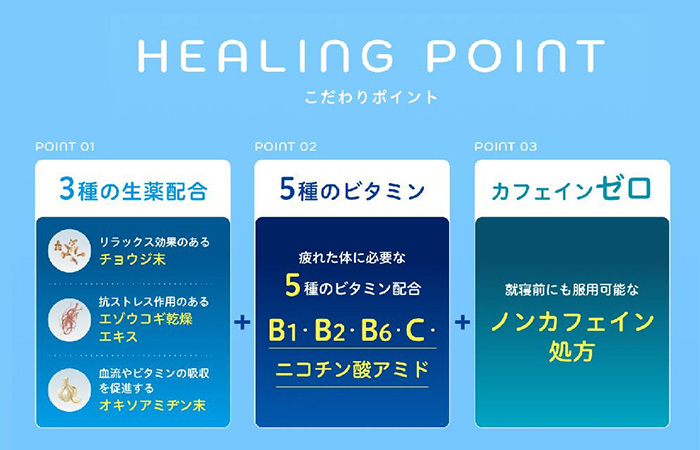 HEALING POINT
こだわりポイント

POINT 01

3種の生薬配合

リラックス効果のある
チョウジ末

抗ストレス作用のある
エゾウコギ乾燥エキス

血流やビタミンの吸収を促進する
オキソアミヂン末

+

POINT 02

5種のビタミン

疲れた体に必要な
5種のビタミン配合

B1・B2・B6・C・
ニコチン酸アミド

+

POINT 03

カフェインゼロ

就寝前にも服用可能な
ノンカフェイン処方